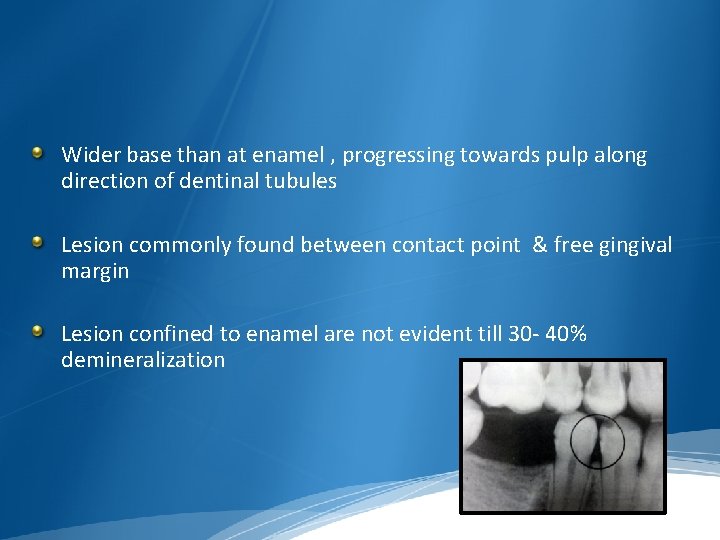 Wider base than at enamel , progressing towards pulp along direction of dentinal tubules

Lesion commonly found between contact point & free gingival margin

Lesion confined to enamel are not evident till 30- 40% demineralization